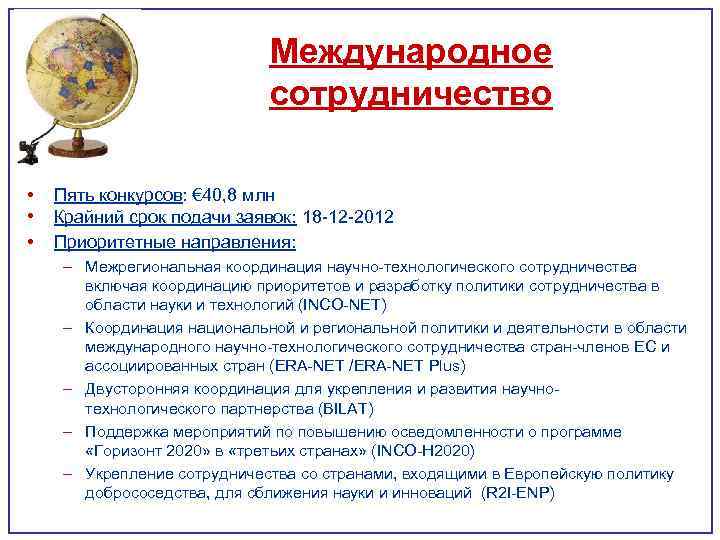 Международное сотрудничество

• Пять конкурсов: €40,8 млн
• Крайний срок подачи заявок: 18-12-2012
• Приоритетные направления:
– Межрегиональная координация научно-технологического сотрудничества включая координацию приоритетов и разработку политики сотрудничества в области науки и технологий (INCO-NET)
– Координация национальной и региональной политики и деятельности в области международного научно-технологического сотрудничества стран-членов ЕС и ассоциированных стран (ERA-NET /ERA-NET Plus)
– Двусторонняя координация для укрепления и развития научно-технологического партнерства (BILAT)
– Поддержка мероприятий по повышению осведомленности о программе «Горизонт 2020» в «третьих странах» (INCO-H2020)
– Укрепление сотрудничества со странами, входящими в Европейскую политику добрососедства, для сближения науки и инноваций (R2I-ENP)